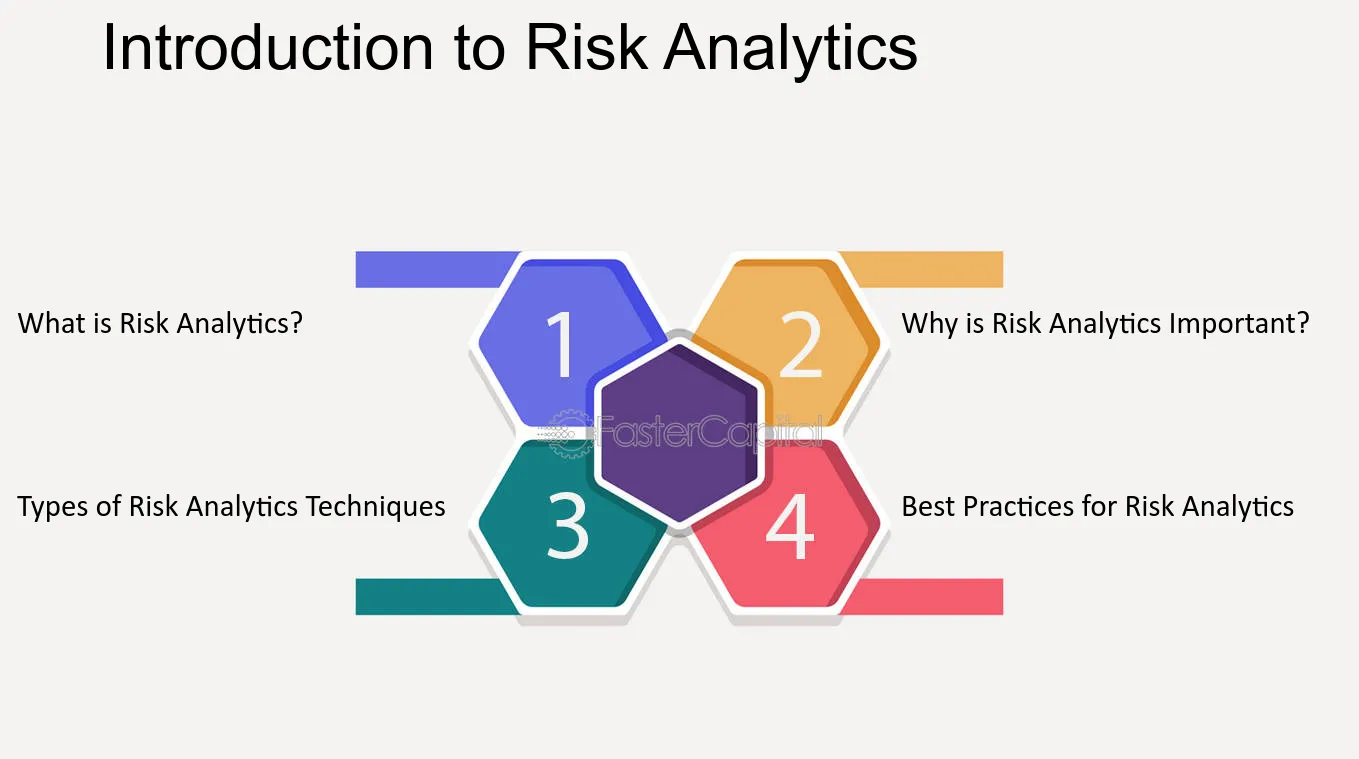 Introduction to Risk Analytics

What is Risk Analytics?

1

2

Why is Risk Analytics Important?

FasterCapital

Types of Risk Analytics Techniques

3

4

Best Practices for Risk Analytics